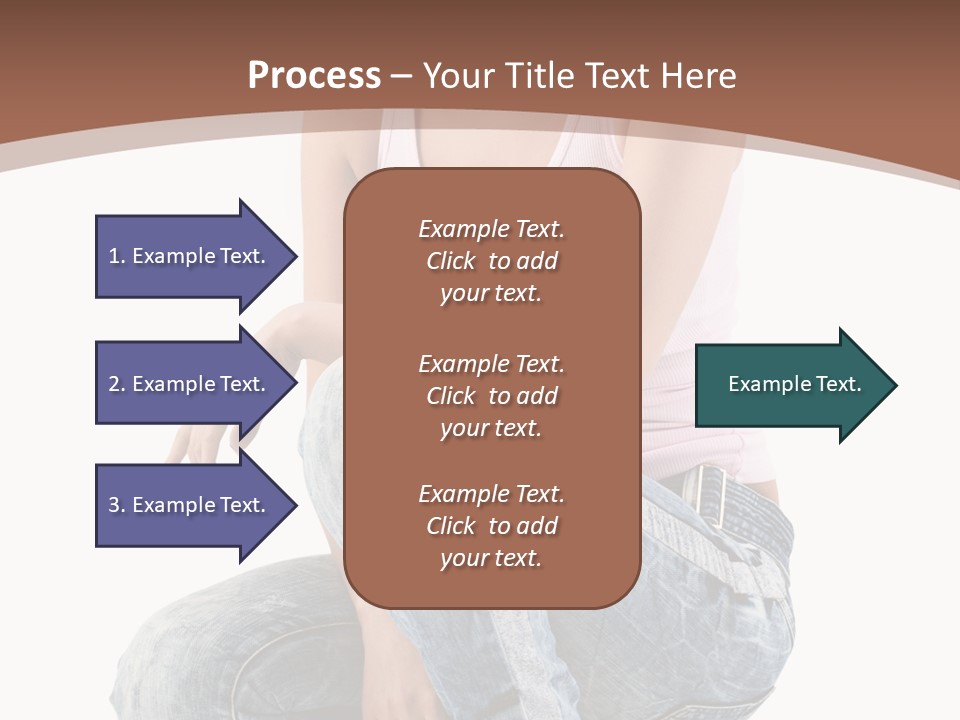 Process – Your Title Text Here

1. Example Text.

2. Example Text.

3. Example Text.

Example Text. Click to add your text.

Example Text. Click to add your text.

Example Text. Click to add your text.

Example Text.